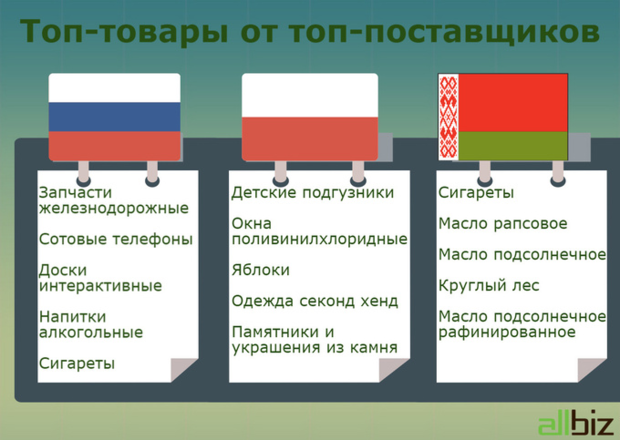 Топ-товары от топ-поставщиков

Запчасти железнодорожные

Сотовые телефоны

Доски интерактивные

Напитки алкогольные

Сигареты

Детские подгузники

Окна поливинилхлоридные

Яблоки

Одежда секонд хенд

Памятники и украшения из камня

Сигареты

Масло рапсовое

Масло подсолнечное

Круглый лес

Масло подсолнечное рафинированное

allbiz